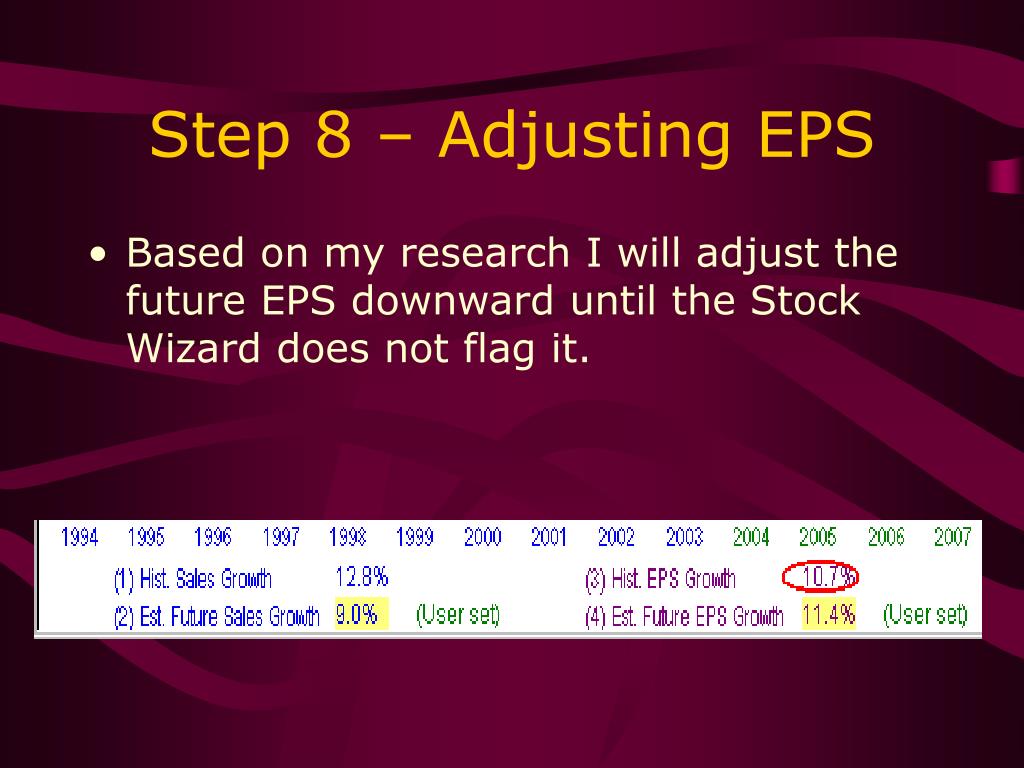 Step 8 – Adjusting EPS

• Based on my research I will adjust the future EPS downward until the Stock Wizard does not flag it.

1994 1995 1996 1997 1998 1999 2000 2001 2002 2003 2004 2005 2006 2007

(1) Hist. Sales Growth 12.8%
(2) Est. Future Sales Growth 9.0% (User set)
(3) Hist. EPS Growth 10.7%
(4) Est. Future EPS Growth 11.4% (User set)